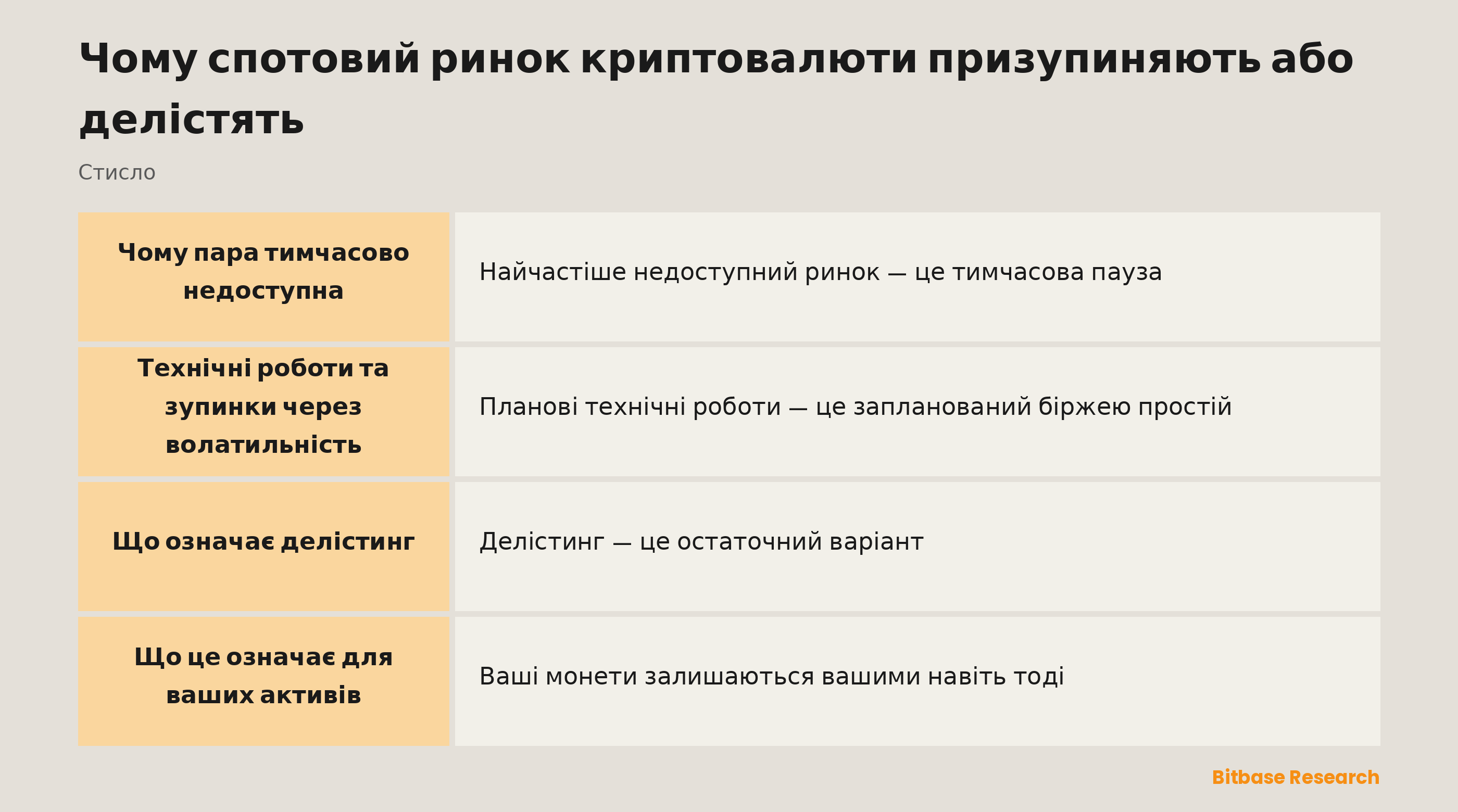 Чому спотовий ринок криптовалюти призупиняють або делістять

Стисло

| | |
|---|---|
| Чому пара тимчасово недоступна | Найчастіше недоступний ринок — це тимчасова пауза |
| Технічні роботи та зупинки через волатильність | Планові технічні роботи — це запланований біржею простій |
| Що означає делістинг | Делістинг — це остаточний варіант |
| Що це означає для ваших активів | Ваші монети залишаються вашими навіть тоді |

Bitbase Research